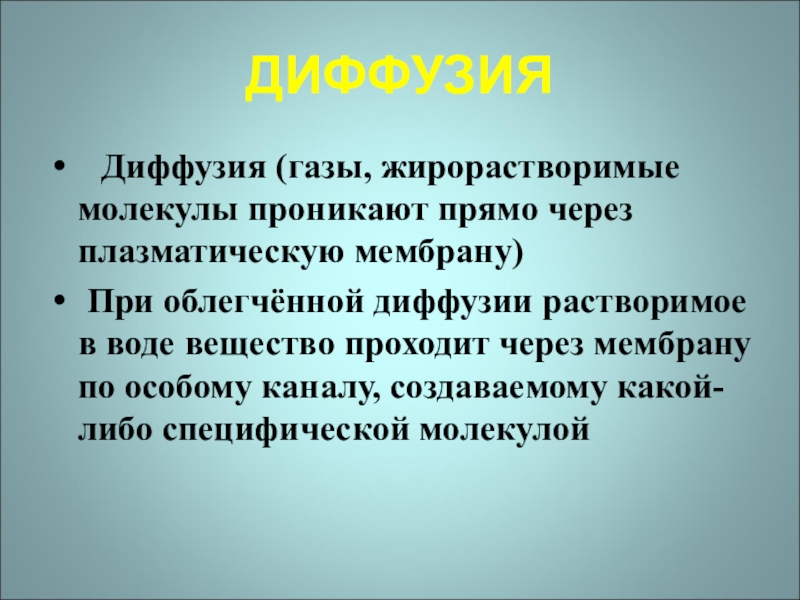 ДИФФУЗИЯ

• Диффузия (газы, жирорастворимые молекулы проникают прямо через плазматическую мембрану)

• При облегчённой диффузии растворимое в воде вещество проходит через мембрану по особому каналу, создаваемому какой-либо специфической молекулой